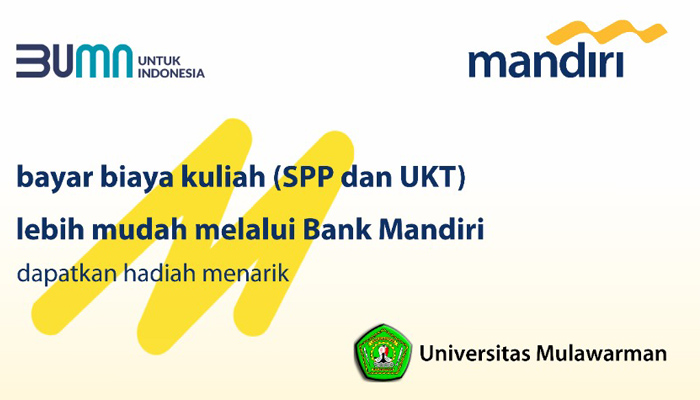 BUMN UNTUK INDONESIA

mandiri

bayar biaya kuliah (SPP dan UKT) lebih mudah melalui Bank Mandiri

dapatkan hadiah menarik

Universitas Mulawarman